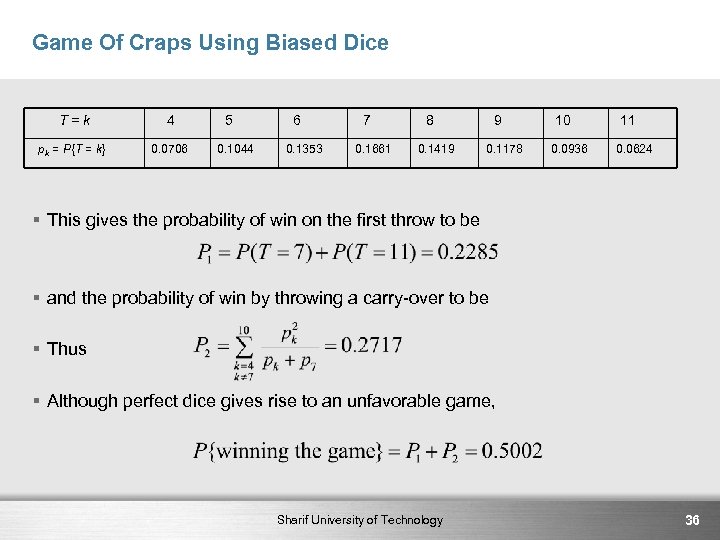 Game Of Craps Using Biased Dice

| $T = k$ | 4 | 5 | 6 | 7 | 8 | 9 | 10 | 11 |
|---|---|---|---|---|---|---|---|---|
| $p_k = P\{T = k\}$ | 0.0706 | 0.1044 | 0.1353 | 0.1661 | 0.1419 | 0.1178 | 0.0936 | 0.0624 |

▪ This gives the probability of win on the first throw to be

$P_1 = P(T = 7) + P(T = 11) = 0.2285$

▪ and the probability of win by throwing a carry-over to be

▪ Thus

$P_2 = \sum_{\substack{k=4 \\ k \neq 7}}^{10} \frac{p_k^2}{p_k + p_7} = 0.2717$

▪ Although perfect dice gives rise to an unfavorable game,

$P\{\text{winning the game}\} = P_1 + P_2 = 0.5002$

Sharif University of Technology

36